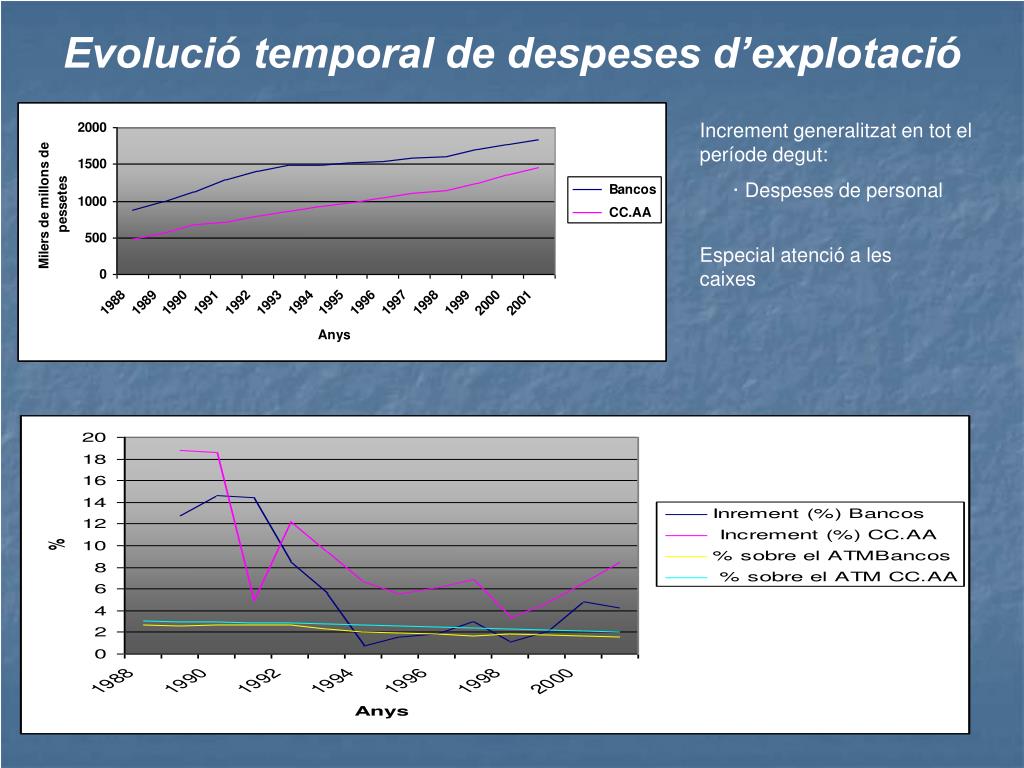 Evolució temporal de despeses d'explotació

Milers de milions de pessetes

2000
1500
1000
500
0

1988 1989 1990 1991 1992 1993 1994 1995 1996 1997 1998 1999 2000 2001

Anys

Bancos
CC.AA

Increment generalitzat en tot el període degut:

· Despeses de personal

Especial atenció a les caixes

%

20
18
16
14
12
10
8
6
4
2
0

1988 1990 1992 1994 1996 1998 2000

Anys

Inrement (%) Bancos
Increment (%) CC.AA
% sobre el ATMBancos
% sobre el ATM CC.AA